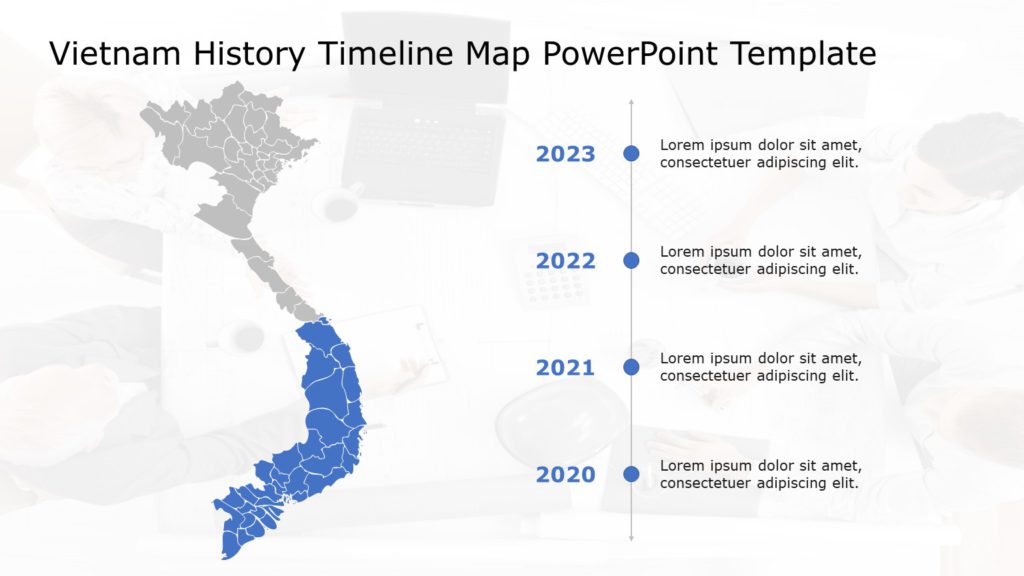 Vietnam History Timeline Map PowerPoint Template

2023
Lorem ipsum dolor sit amet, consectetuer adipiscing elit.

2022
Lorem ipsum dolor sit amet, consectetuer adipiscing elit.

2021
Lorem ipsum dolor sit amet, consectetuer adipiscing elit.

2020
Lorem ipsum dolor sit amet, consectetuer adipiscing elit.